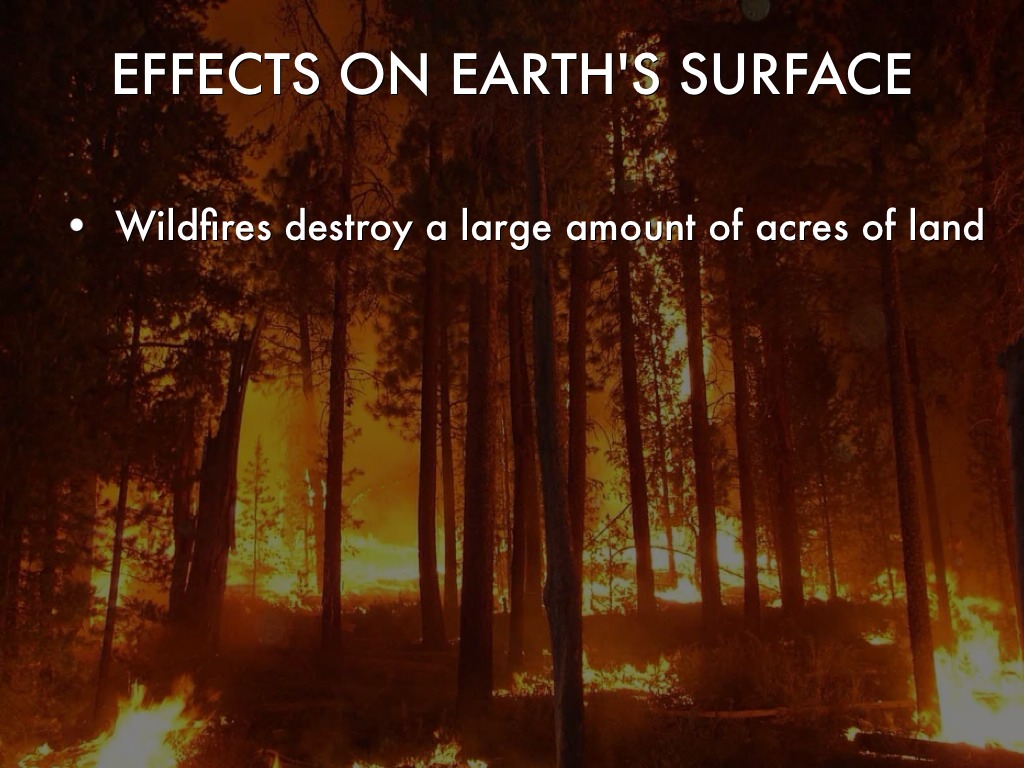 EFFECTS ON EARTH'S SURFACE

• Wildfires destroy a large amount of acres of land